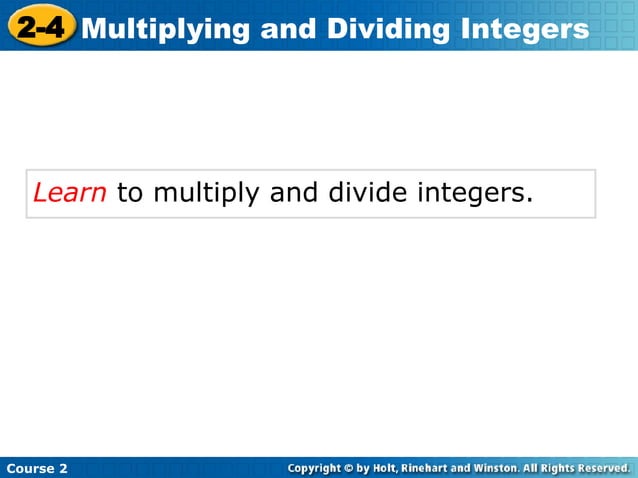 2-4 Multiplying and Dividing Integers

Learn to multiply and divide integers.

Course 2

Copyright © by Holt, Rinehart and Winston. All Rights Reserved.